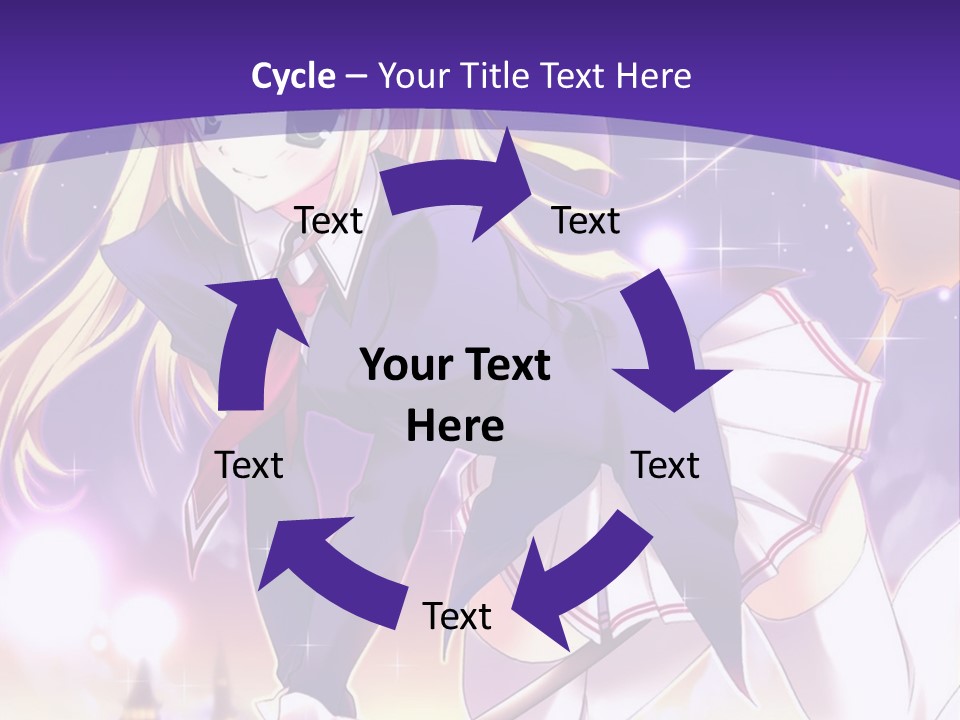 Cycle – Your Title Text Here

Text

Text

Your Text Here

Text

Text

Text